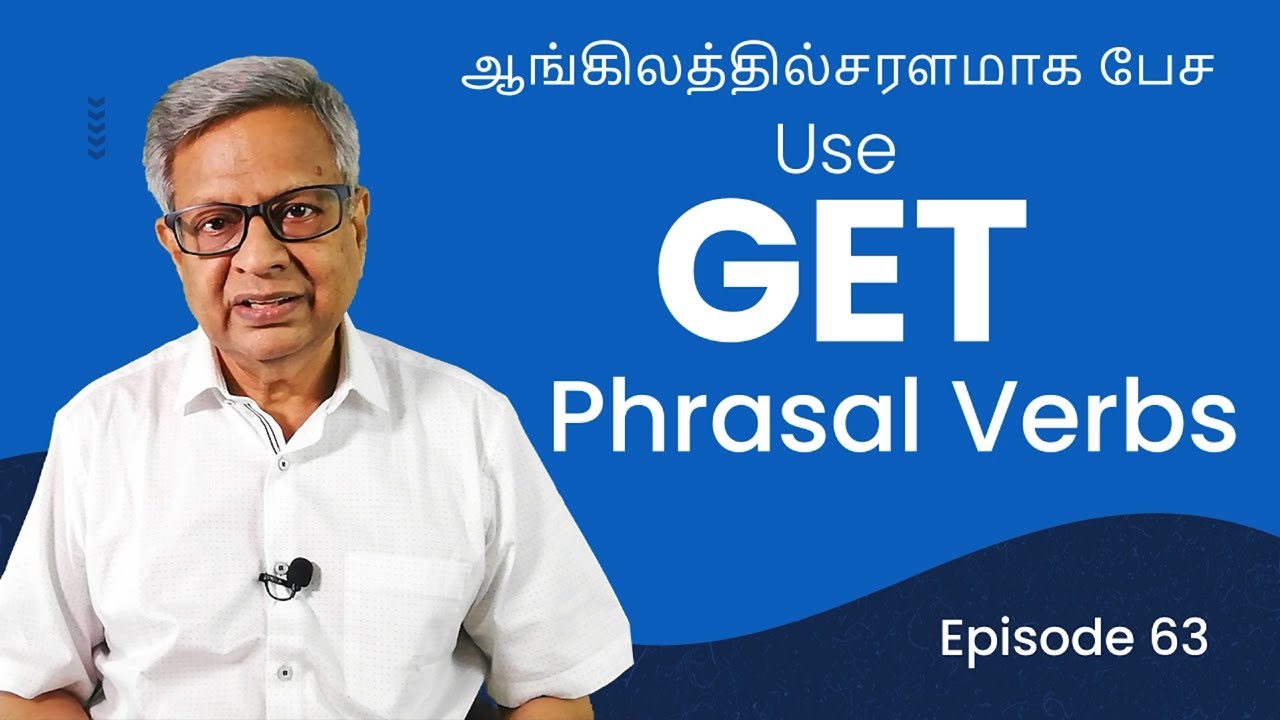 ஆங்கிலத்தில்சரளமாக பேச
Use
GET
Phrasal Verbs
Episode 63